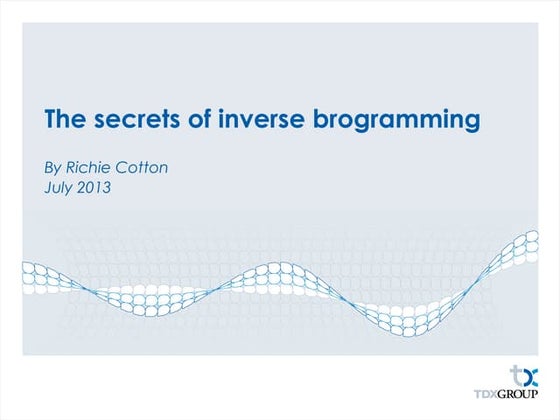 The secrets of inverse brogramming

By Richie Cotton
July 2013

tdx
TDXGROUP